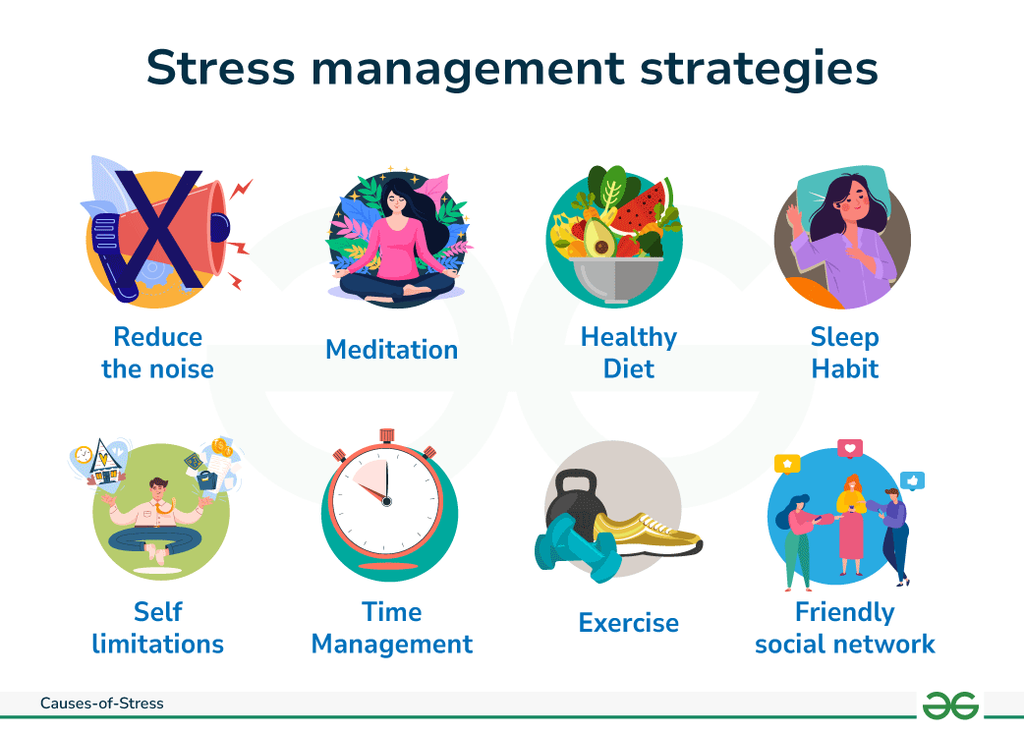 Stress management strategies

Reduce the noise

Meditation

Healthy Diet

Sleep Habit

Self limitations

Time Management

Exercise

Friendly social network

Causes-of-Stress